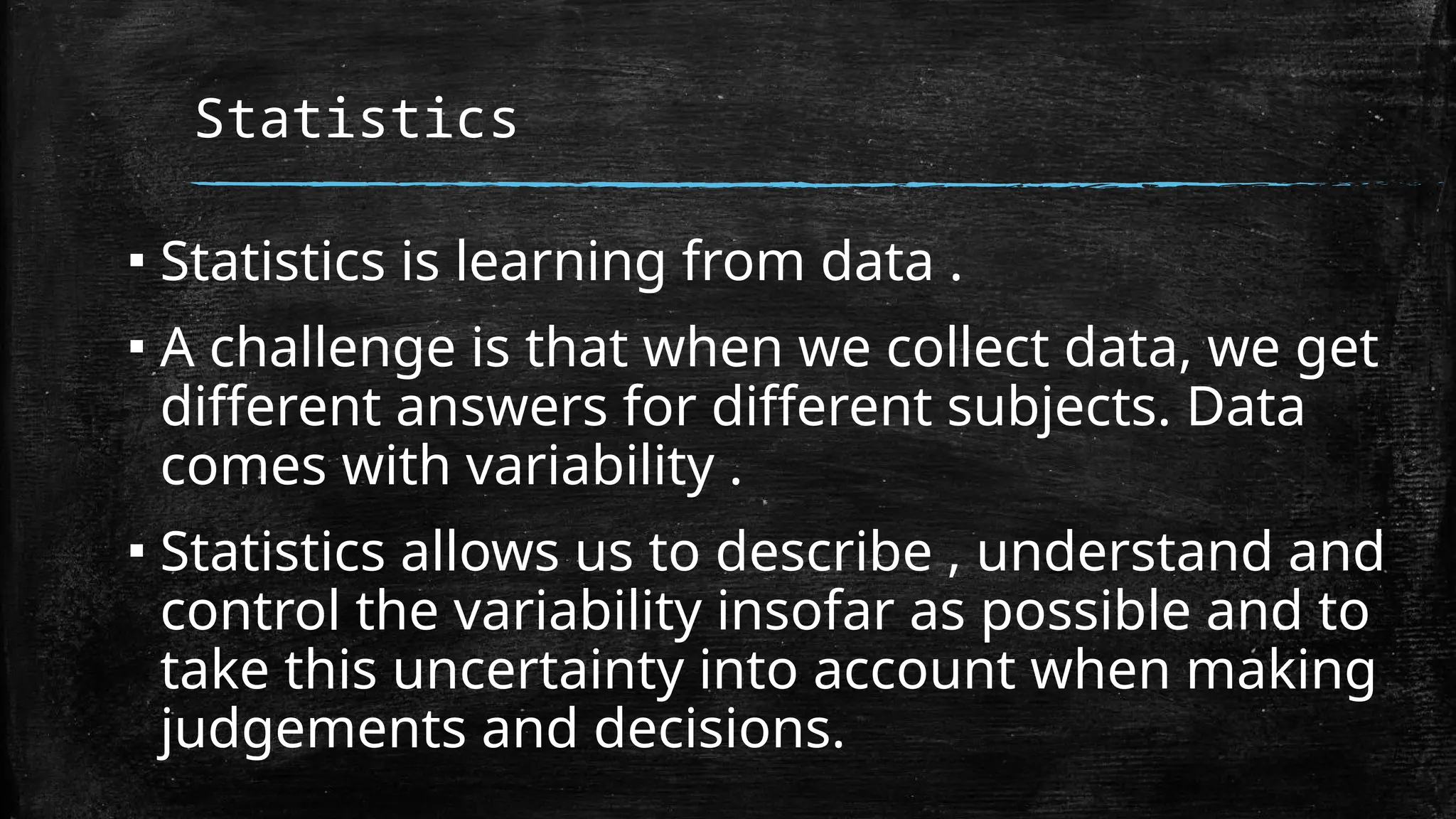 Statistics

▪ Statistics is learning from data .

▪ A challenge is that when we collect data, we get different answers for different subjects. Data comes with variability .

▪ Statistics allows us to describe , understand and control the variability insofar as possible and to take this uncertainty into account when making judgements and decisions.